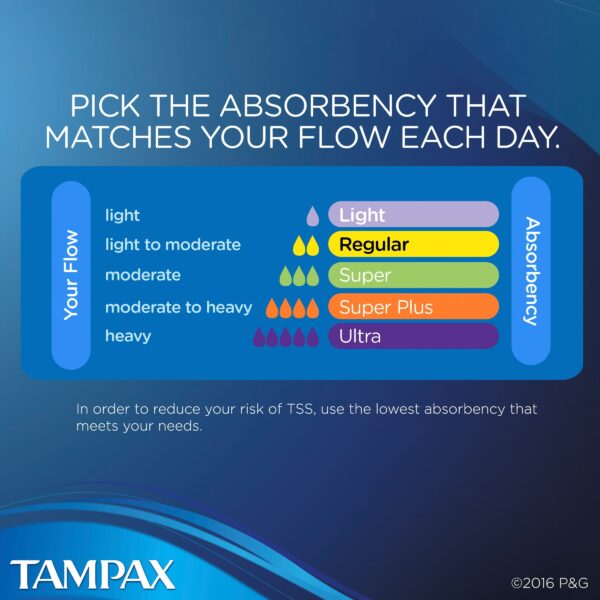 PICK THE ABSORBENCY THAT MATCHES YOUR FLOW EACH DAY.

| Your Flow | Absorbency |
|---|---|
| light | Light |
| light to moderate | Regular |
| moderate | Super |
| moderate to heavy | Super Plus |
| heavy | Ultra |

In order to reduce your risk of TSS, use the lowest absorbency that meets your needs.

TAMPAX

©2016 P&G